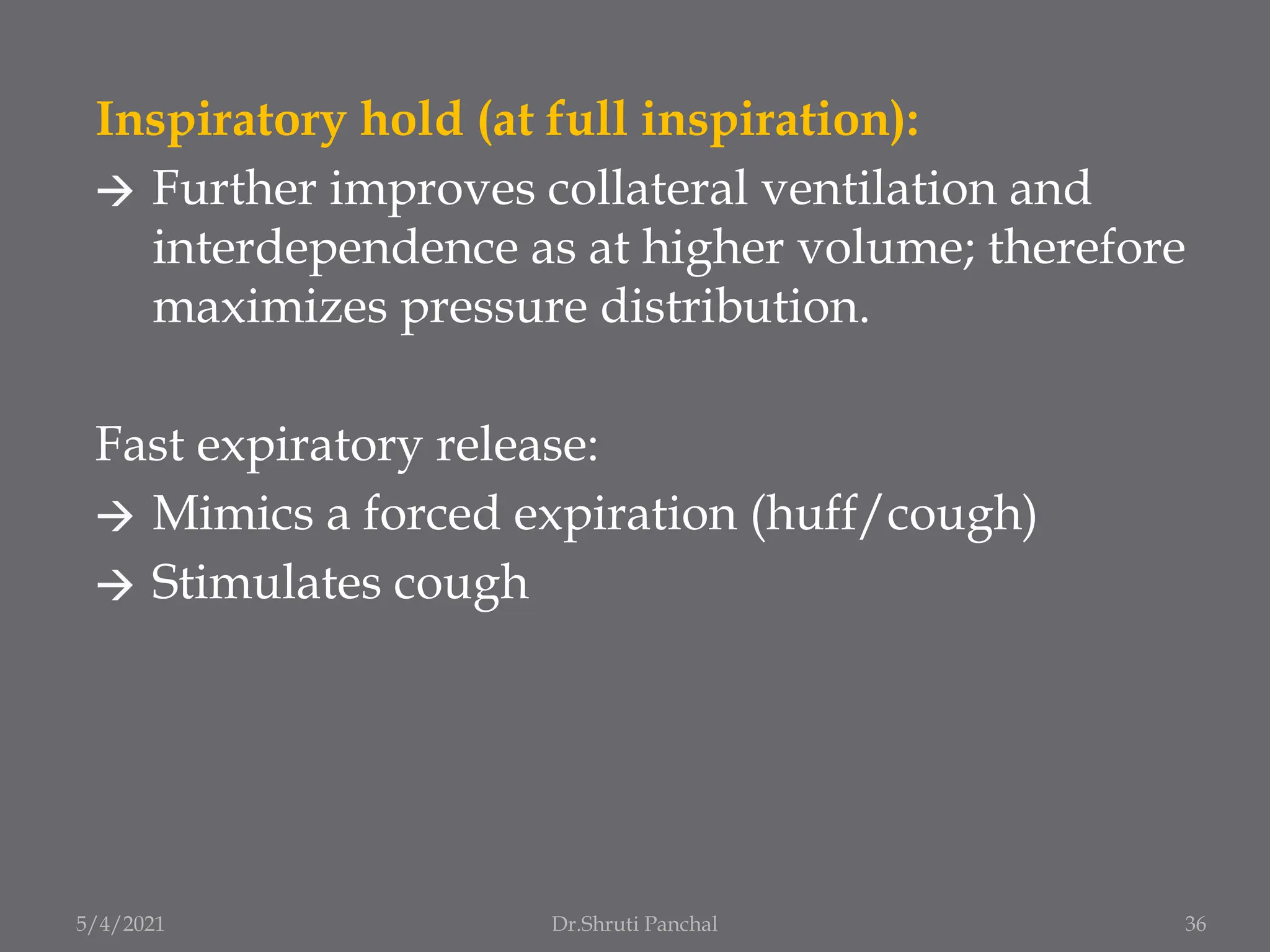 Inspiratory hold (at full inspiration):
→ Further improves collateral ventilation and interdependence as at higher volume; therefore maximizes pressure distribution.

Fast expiratory release:
→ Mimics a forced expiration (huff/cough)
→ Stimulates cough

5/4/2021 Dr.Shruti Panchal 36